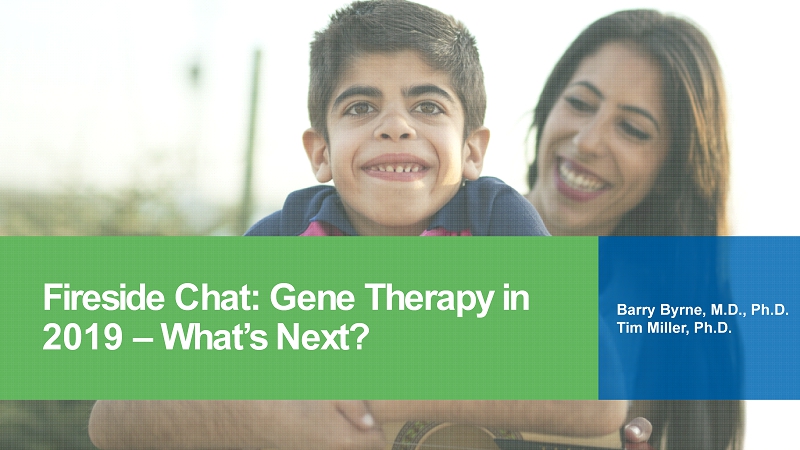 Fireside Chat: Gene Therapy in 2019 – What's Next?

Barry Byrne, M.D., Ph.D.
Tim Miller, Ph.D.